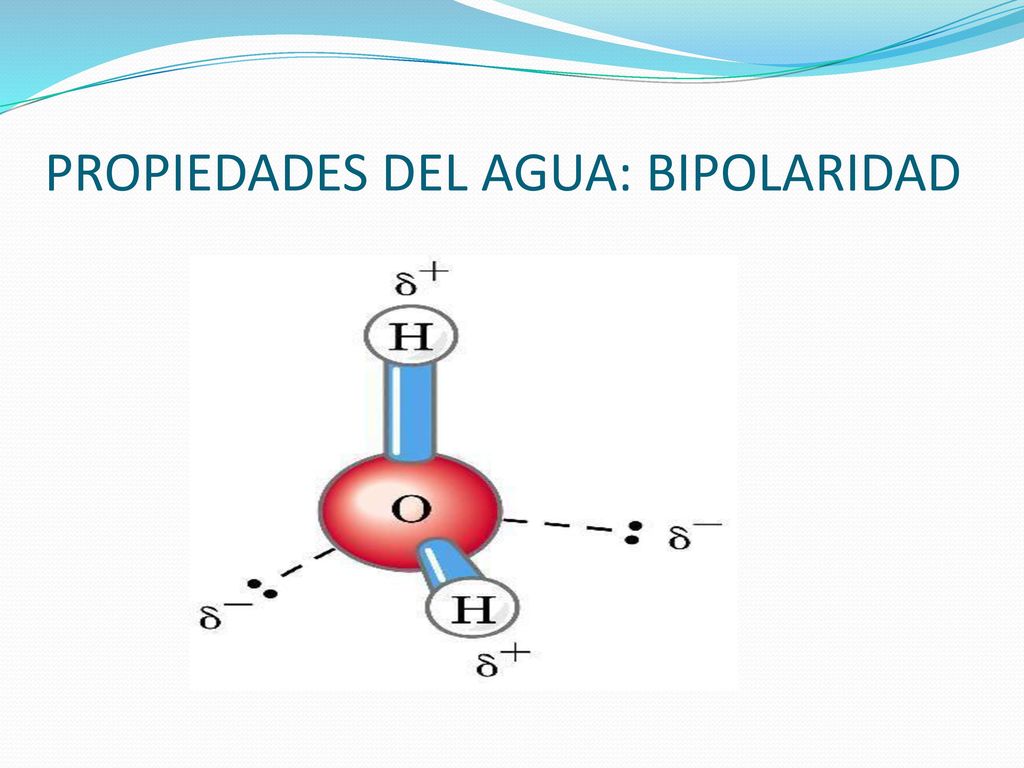 PROPIEDADES DEL AGUA: BIPOLARIDAD

$\delta^+$

H

O

$\delta^-$

$\delta^-$

H

$\delta^+$